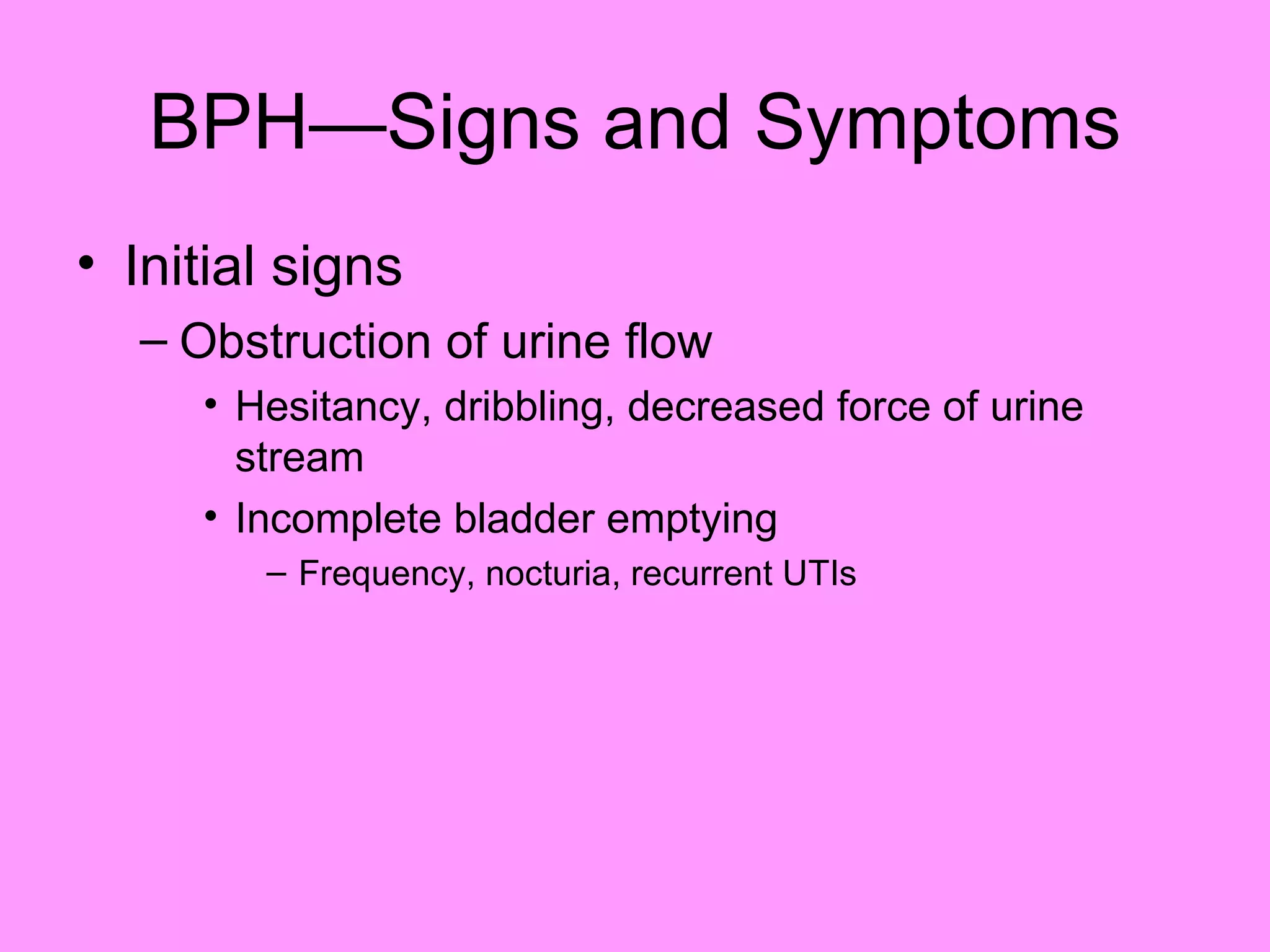 BPH—Signs and Symptoms

• Initial signs
– Obstruction of urine flow
• Hesitancy, dribbling, decreased force of urine stream
• Incomplete bladder emptying
– Frequency, nocturia, recurrent UTIs